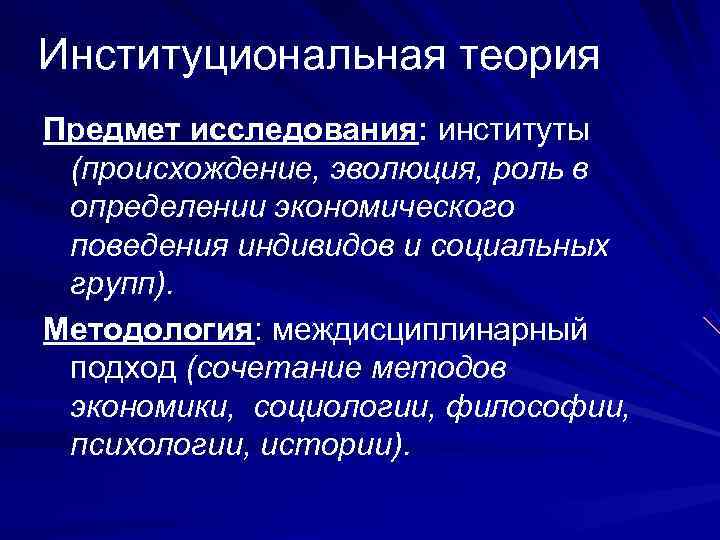 Институциональная теория

Предмет исследования: институты (происхождение, эволюция, роль в определении экономического поведения индивидов и социальных групп).

Методология: междисциплинарный подход (сочетание методов экономики, социологии, философии, психологии, истории).